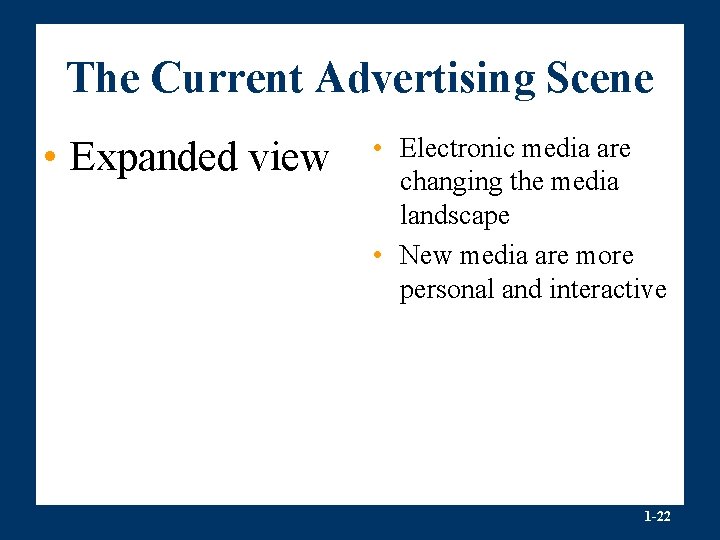 The Current Advertising Scene

• Expanded view

• Electronic media are changing the media landscape
• New media are more personal and interactive

1-22